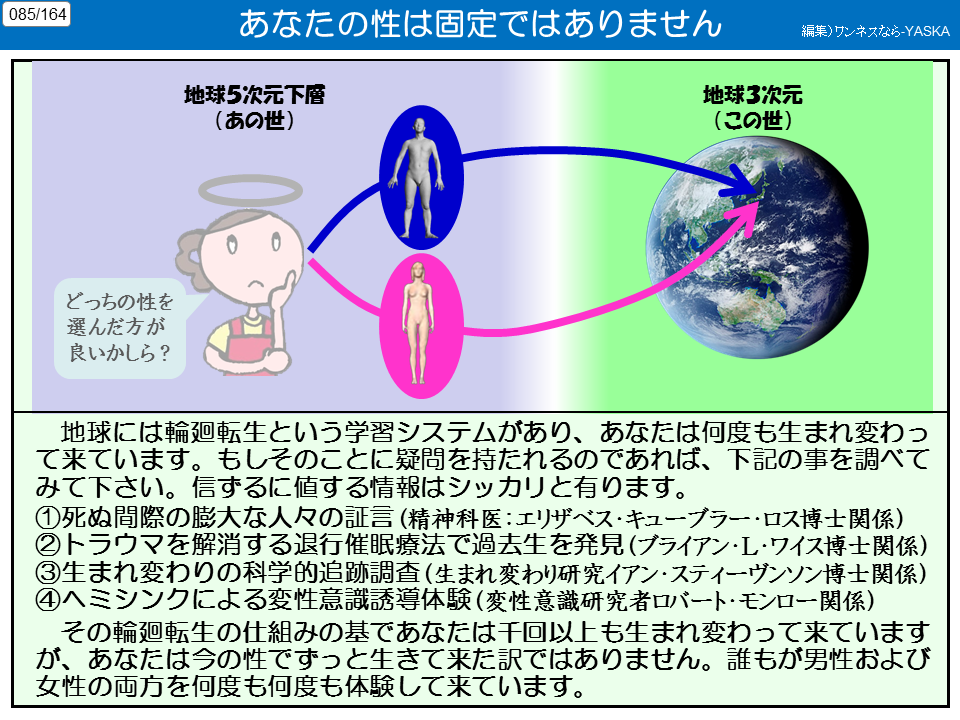 085/164

あなたの性は固定ではありません

編集）ワンネスなら-YASKA

地球5次元下層
（あの世）

地球3次元
（この世）

どっちの性を選んだ方が良いかしら？

地球には輪廻転生という学習システムがあり、あなたは何度も生まれ変わって来ています。もしそのことに疑問を持たれるのであれば、下記の事を調べてみて下さい。信ずるに値する情報はシッカリと有ります。
①死ぬ間際の膨大な人々の証言（精神科医：エリザベス・キューブラー・ロス博士関係）
②トラウマを解消する退行催眠療法で過去生を発見（ブライアン・L・ワイス博士関係）
③生まれ変わりの科学的追跡調査（生まれ変わり研究イアン・スティーヴンソン博士関係）
④ヘミシンクによる変性意識誘導体験（変性意識研究者ロバート・モンロー関係）

その輪廻転生の仕組みの基であなたは千回以上も生まれ変わって来ていますが、あなたは今の性でずっと生きて来た訳ではありません。誰もが男性および女性の両方を何度も何度も体験して来ています。